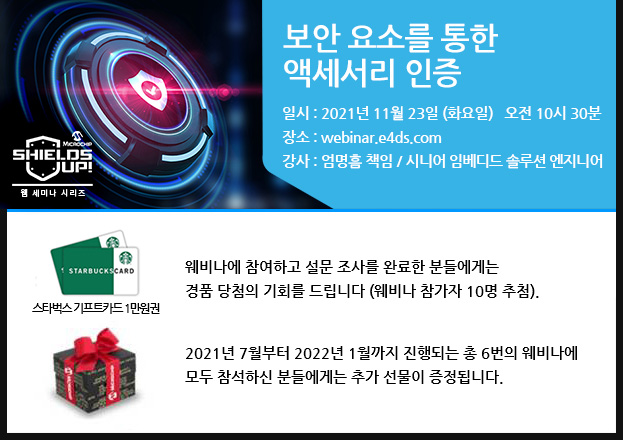 MICROCHIP
SHIELDS UP!
웹 세미나 시리즈

보안 요소를 통한 액세서리 인증

일시 : 2021년 11월 23일 (화요일)  오전 10시 30분
장소 : webinar.e4ds.com
강사 : 엄명흠 책임 / 시니어 임베디드 솔루션 엔지니어

STARBUCKS CARD
스타벅스 기프트카드 1만원권

웨비나에 참여하고 설문 조사를 완료한 분들에게는 경품 당첨의 기회를 드립니다 (웨비나 참가자 10명 추첨).

2021년 7월부터 2022년 1월까지 진행되는 총 6번의 웨비나에 모두 참석하신 분들에게는 추가 선물이 증정됩니다.